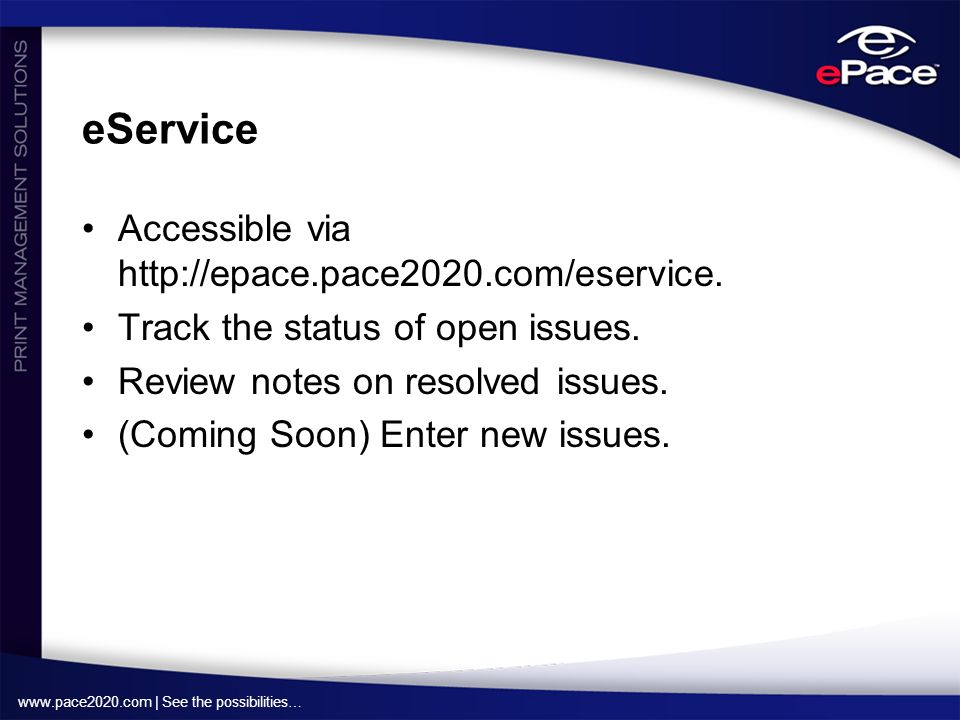 PRINT MANAGEMENT SOLUTIONS

ePace

eService

• Accessible via http://epace.pace2020.com/eservice.
• Track the status of open issues.
• Review notes on resolved issues.
• (Coming Soon) Enter new issues.

www.pace2020.com | See the possibilities…